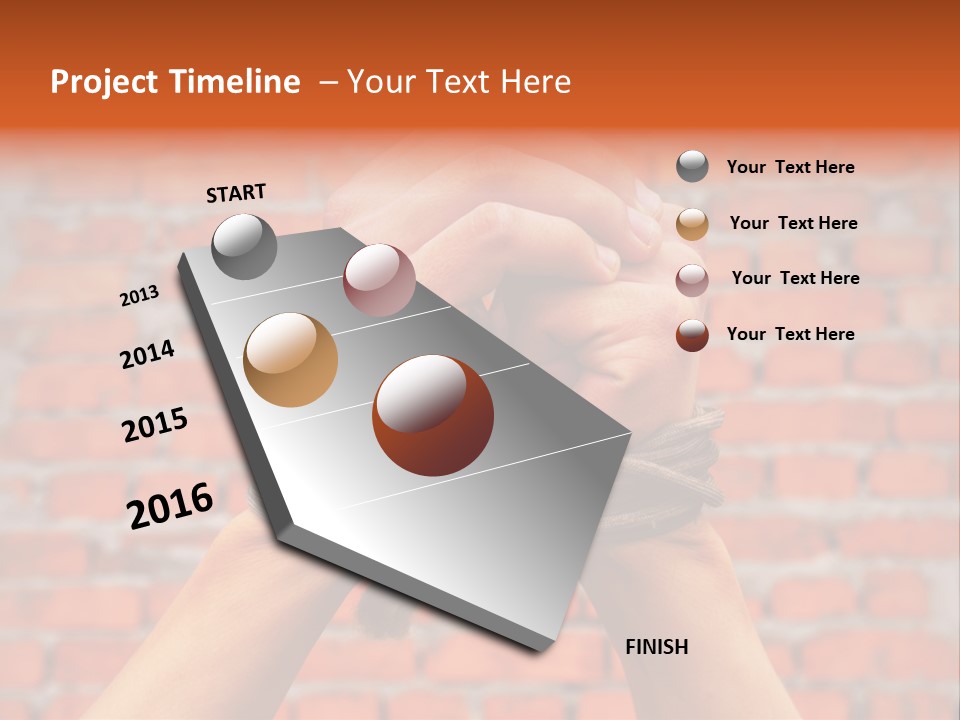 Project Timeline – Your Text Here

START

2013

2014

2015

2016

FINISH

Your Text Here

Your Text Here

Your Text Here

Your Text Here